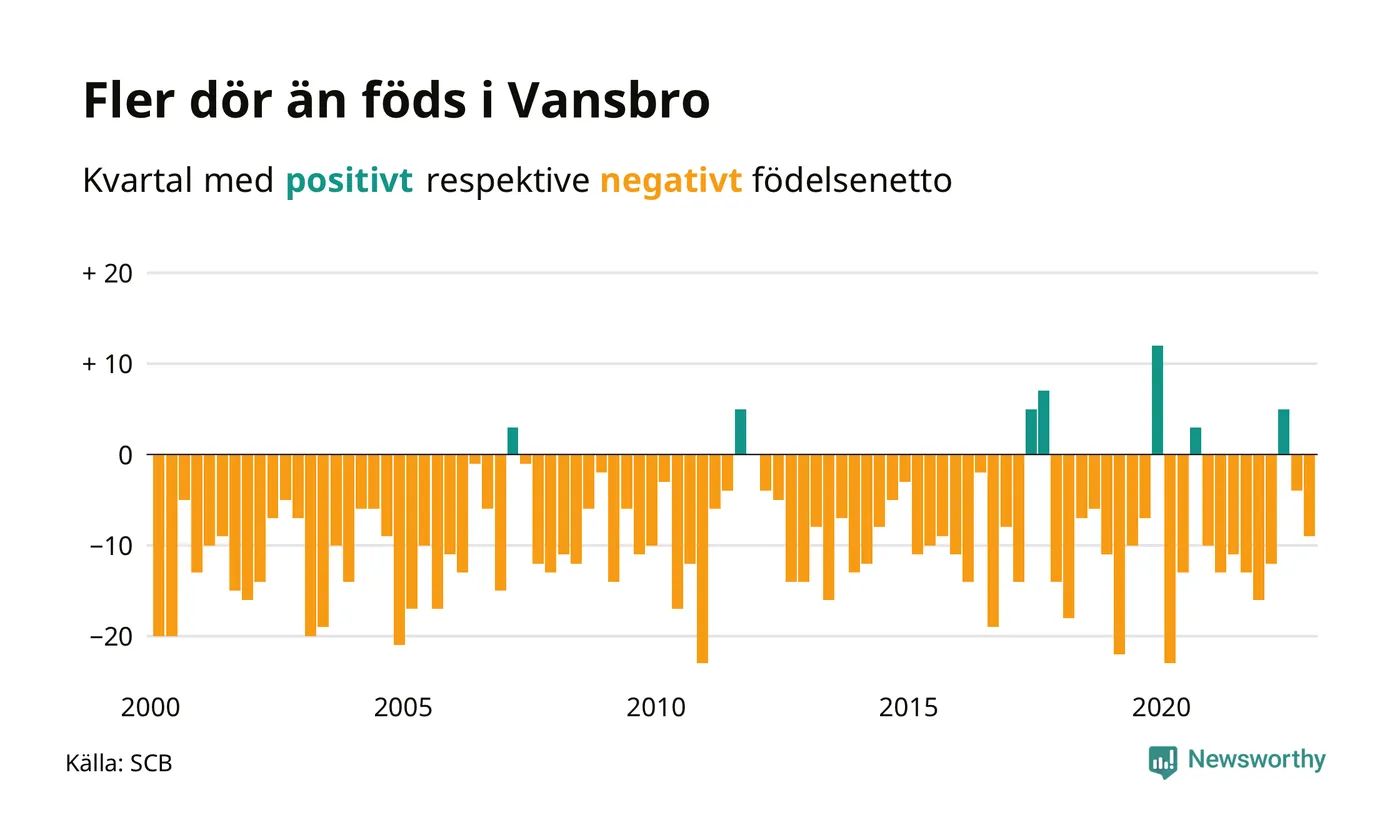 Fler dör än föds i Vansbro

Kvartal med positivt respektive negativt födelsenetto

+ 20
+ 10
0
−10
−20

2000
2005
2010
2015
2020

Källa: SCB

Newsworthy